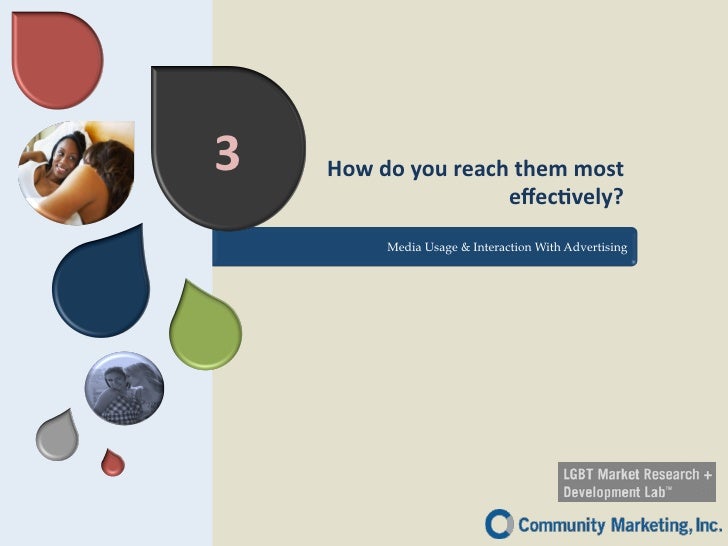 3

How do you reach them most effectively?

Media Usage & Interaction With Advertising

LGBT Market Research + Development Lab™

Community Marketing, Inc.